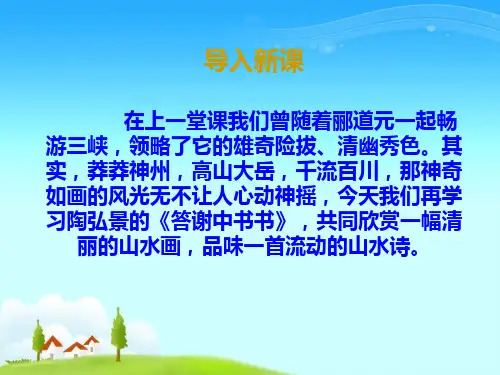 导入新课

在上一堂课我们曾随着郦道元一起畅游三峡，领略了它的雄奇险拔、清幽秀色。其实，莽莽神州，高山大岳，千流百川，那神奇如画的风光无不让人心动神摇，今天我们再学习陶弘景的《答谢中书书》，共同欣赏一幅清丽的山水画，品味一首流动的山水诗。